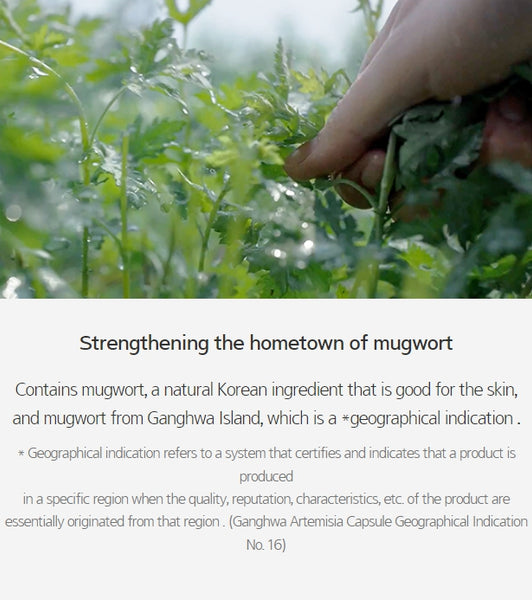 Strengthening the hometown of mugwort

Contains mugwort, a natural Korean ingredient that is good for the skin, and mugwort from Ganghwa Island, which is a *geographical indication .

* Geographical indication refers to a system that certifies and indicates that a product is produced in a specific region when the quality, reputation, characteristics, etc. of the product are essentially originated from that region . (Ganghwa Artemisia Capsule Geographical Indication No. 16)